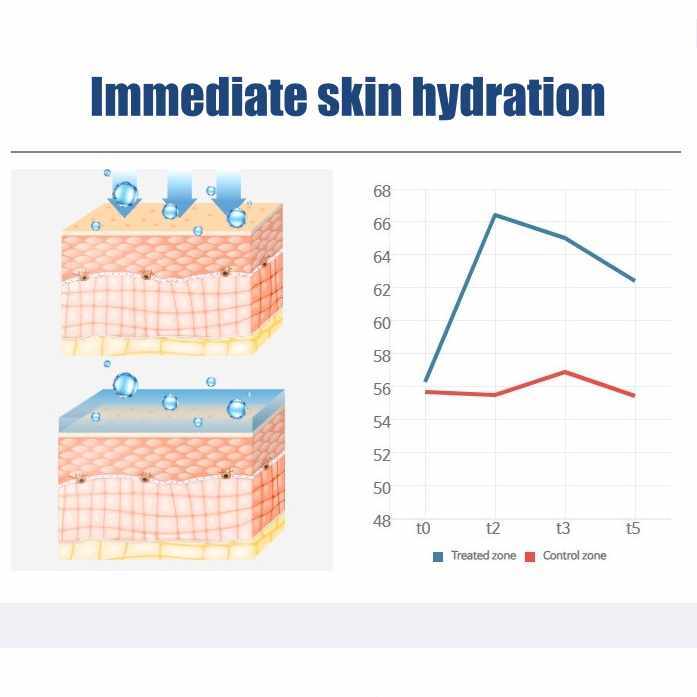 Immediate skin hydration

68
66
64
62
60
58
56
54
52
50
48

t0 t2 t3 t5

Treated zone Control zone